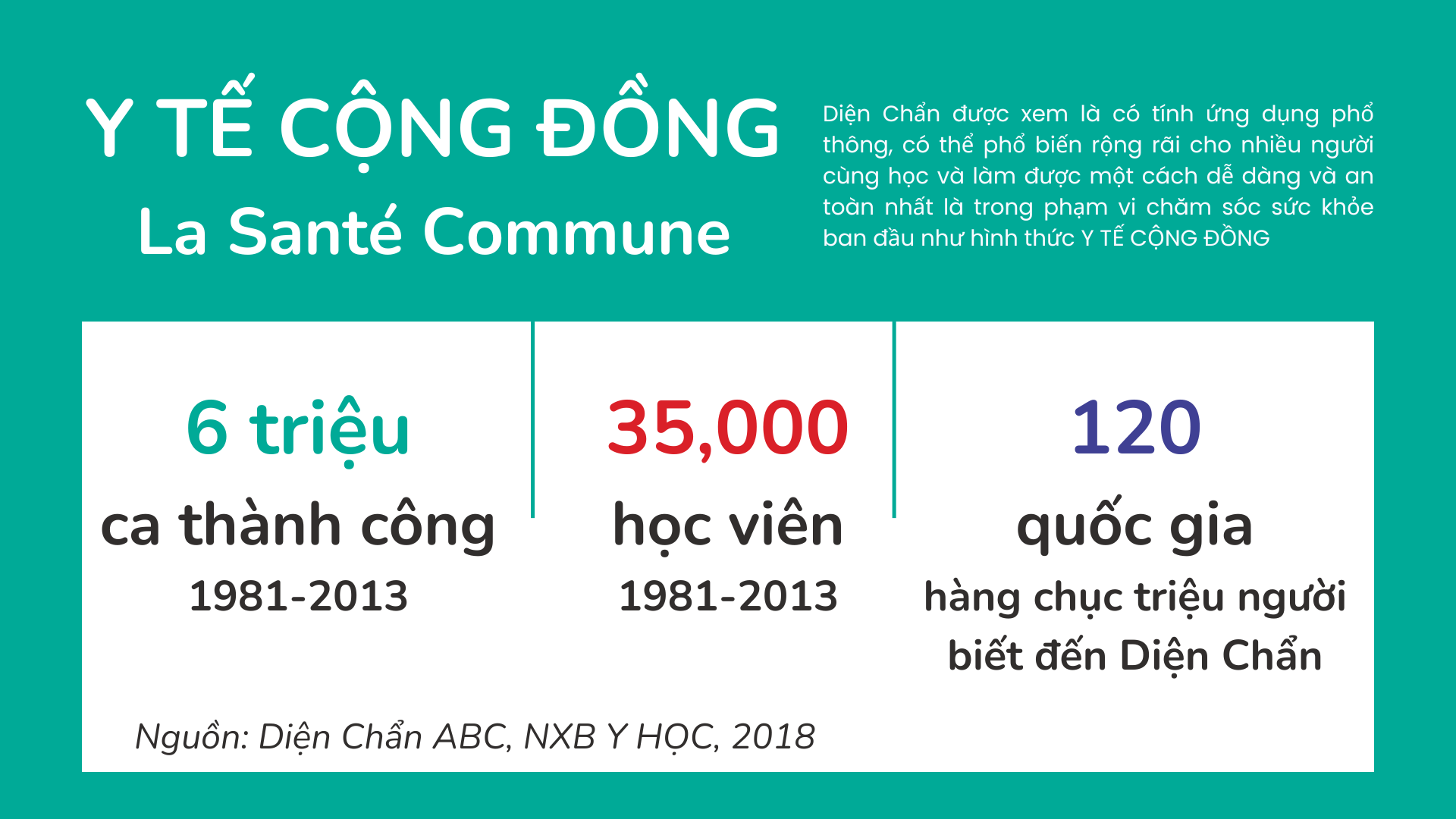 Y TẾ CỘNG ĐỒNG
La Santé Commune

Diện Chẩn được xem là có tính ứng dụng phổ thông, có thể phổ biến rộng rãi cho nhiều người cùng học và làm được một cách dễ dàng và an toàn nhất là trong phạm vi chăm sóc sức khỏe ban đầu như hình thức Y TẾ CỘNG ĐỒNG

6 triệu
ca thành công
1981-2013

35,000
học viên
1981-2013

120
quốc gia
hàng chục triệu người biết đến Diện Chẩn

Nguồn: Diện Chẩn ABC, NXB Y HỌC, 2018